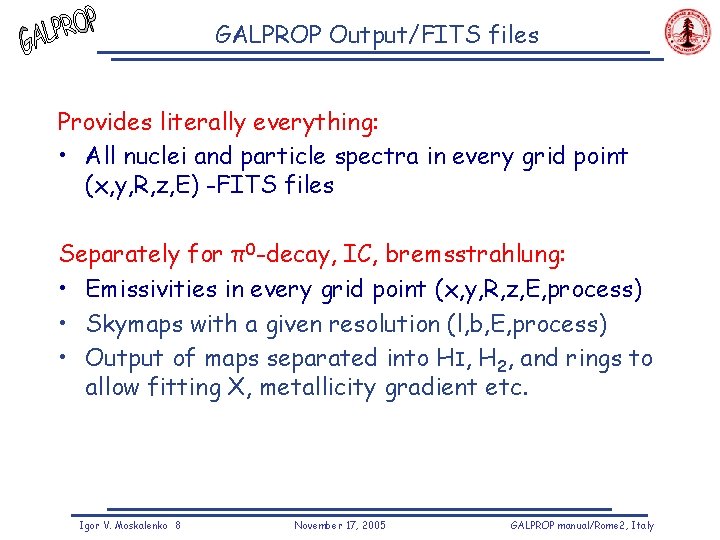 GALPROP

GALPROP Output/FITS files

Provides literally everything:

• All nuclei and particle spectra in every grid point (x,y,R,z,E) -FITS files

Separately for $\pi^0$-decay, IC, bremsstrahlung:

• Emissivities in every grid point (x,y,R,z,E,process)
• Skymaps with a given resolution (l,b,E,process)
• Output of maps separated into HI, $H_2$, and rings to allow fitting X, metallicity gradient etc.

Igor V. Moskalenko 8 November 17, 2005 GALPROP manual/Rome2, Italy